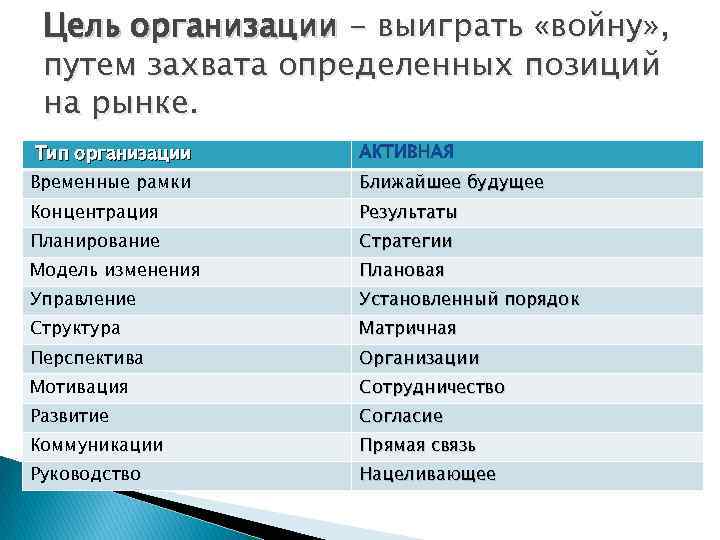 Цель организации – выиграть «войну», путем захвата определенных позиций на рынке.

| Тип организации | АКТИВНАЯ |
|---|---|
| Временные рамки | Ближайшее будущее |
| Концентрация | Результаты |
| Планирование | Стратегии |
| Модель изменения | Плановая |
| Управление | Установленный порядок |
| Структура | Матричная |
| Перспектива | Организации |
| Мотивация | Сотрудничество |
| Развитие | Согласие |
| Коммуникации | Прямая связь |
| Руководство | Нацеливающее |